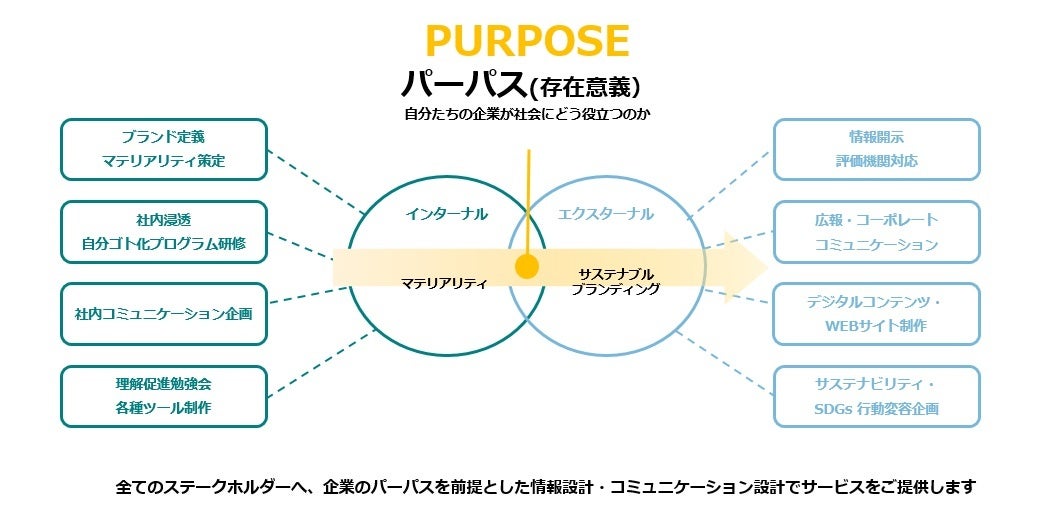 PURPOSE
パーパス(存在意義)
自分たちの企業が社会にどう役立つのか

ブランド定義
マテリアリティ策定

社内浸透
自分ゴト化プログラム研修

社内コミュニケーション企画

理解促進勉強会
各種ツール制作

インターナル

マテリアリティ

エクスターナル

サステナブル
ブランディング

情報開示
評価機関対応

広報・コーポレート
コミュニケーション

デジタルコンテンツ・
WEBサイト制作

サステナビリティ・
SDGs 行動変容企画

全てのステークホルダーへ、企業のパーパスを前提とした情報設計・コミュニケーション設計でサービスをご提供します